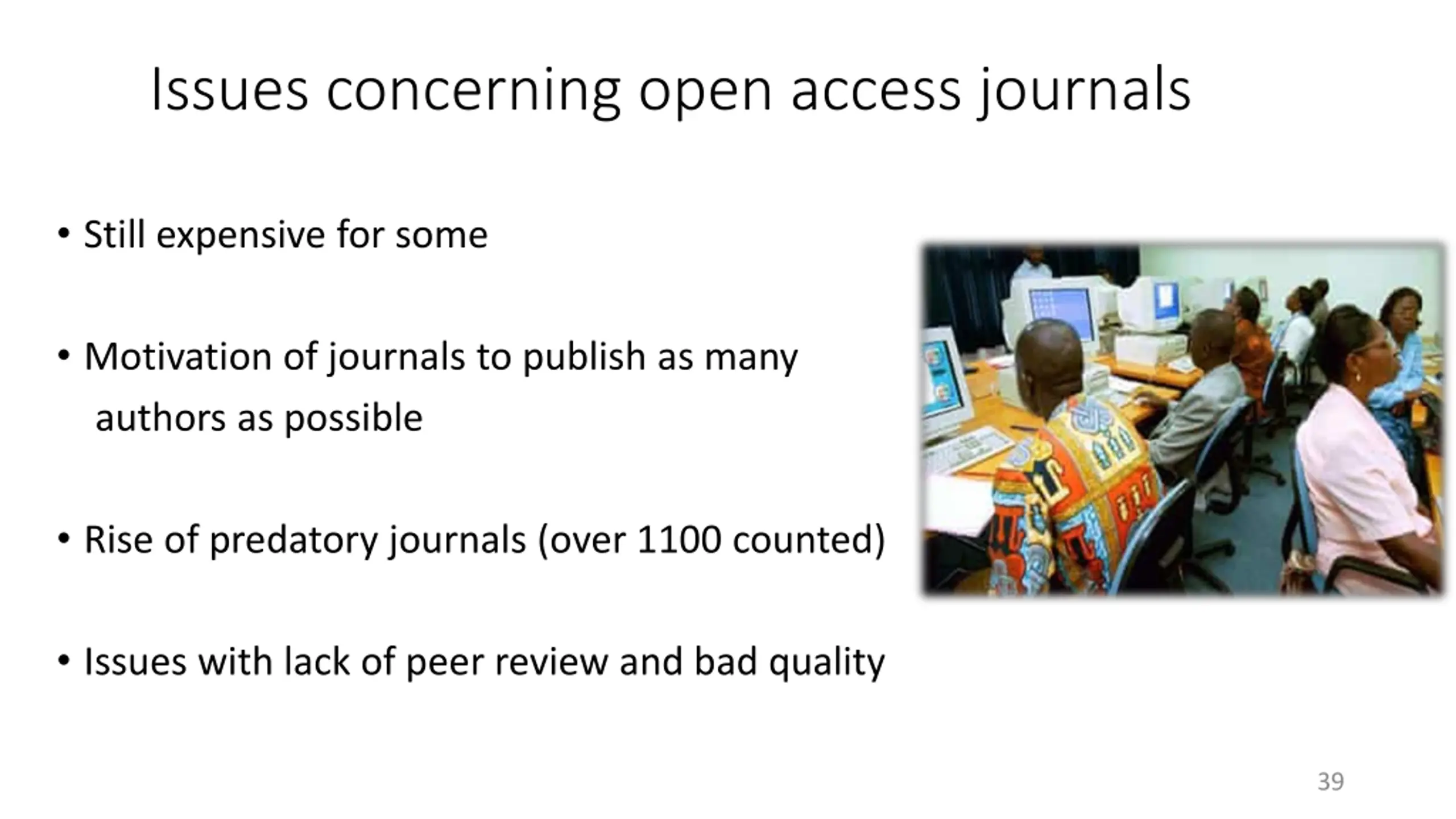 Issues concerning open access journals

• Still expensive for some

• Motivation of journals to publish as many authors as possible

• Rise of predatory journals (over 1100 counted)

• Issues with lack of peer review and bad quality

39